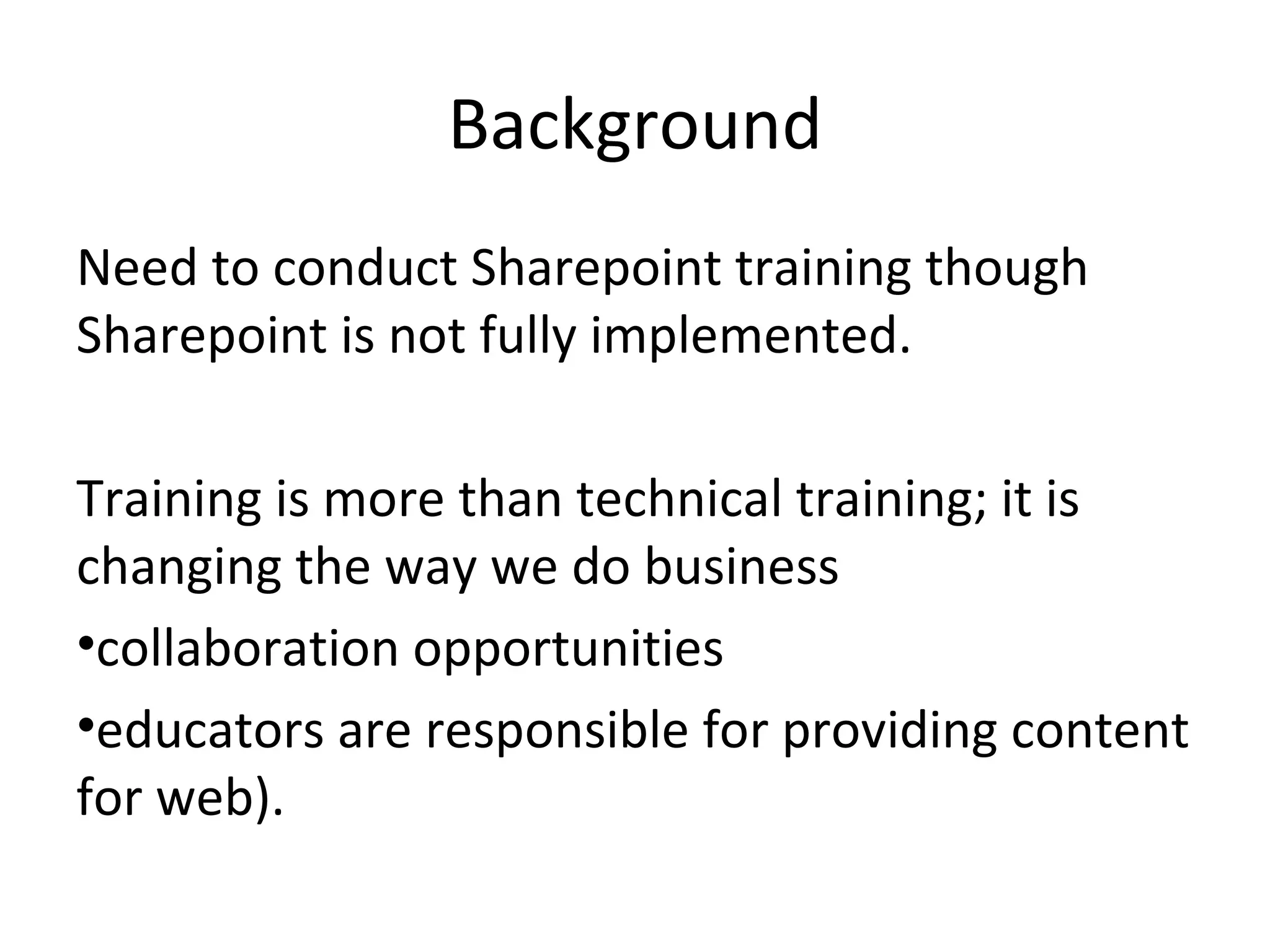 Background

Need to conduct Sharepoint training though Sharepoint is not fully implemented.

Training is more than technical training; it is changing the way we do business

•collaboration opportunities

•educators are responsible for providing content for web).